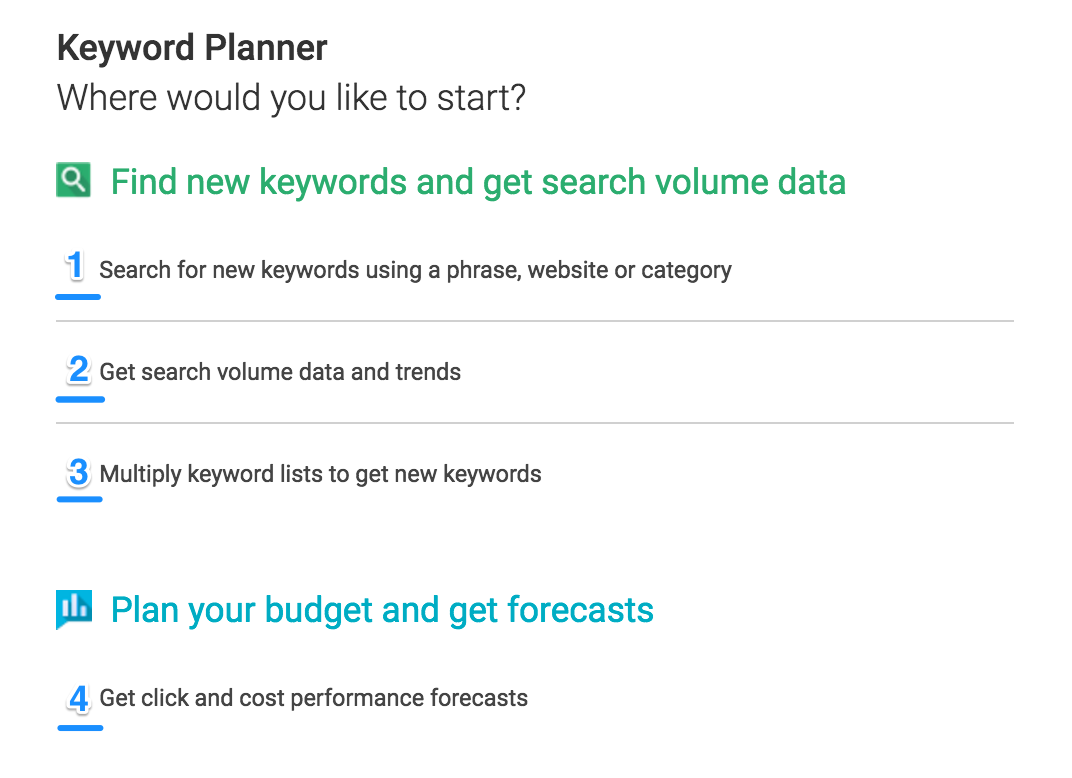 Keyword Planner
Where would you like to start?

Find new keywords and get search volume data

1 Search for new keywords using a phrase, website or category

2 Get search volume data and trends

3 Multiply keyword lists to get new keywords

Plan your budget and get forecasts

4 Get click and cost performance forecasts